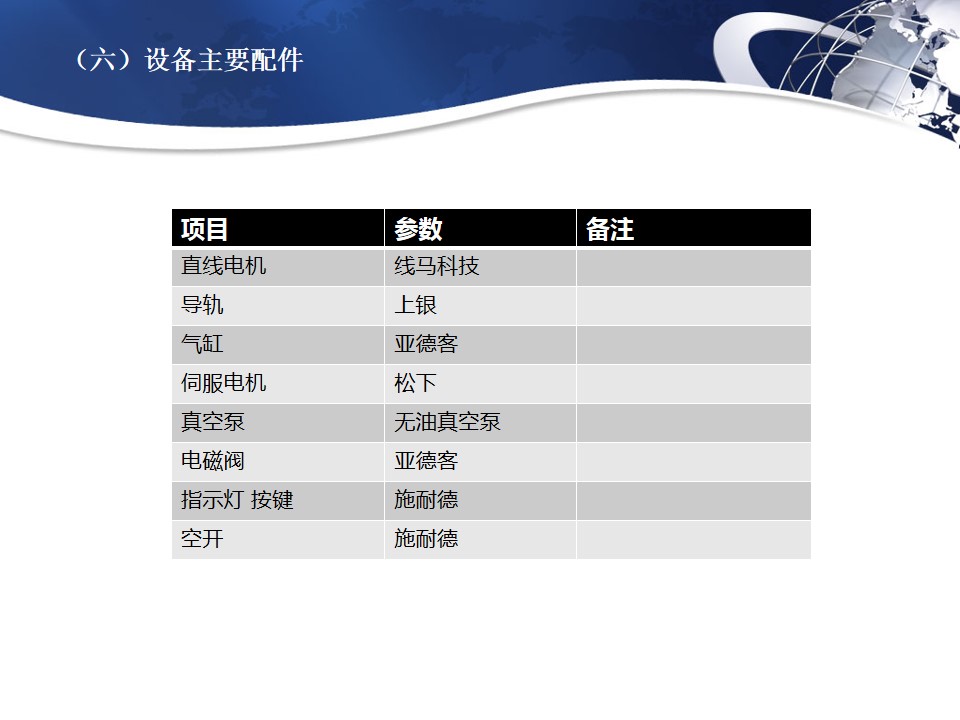 （六）设备主要配件

| 项目 | 参数 | 备注 |
|---|---|---|
| 直线电机 | 线马科技 | |
| 导轨 | 上银 | |
| 气缸 | 亚德客 | |
| 伺服电机 | 松下 | |
| 真空泵 | 无油真空泵 | |
| 电磁阀 | 亚德客 | |
| 指示灯 按键 | 施耐德 | |
| 空开 | 施耐德 | |